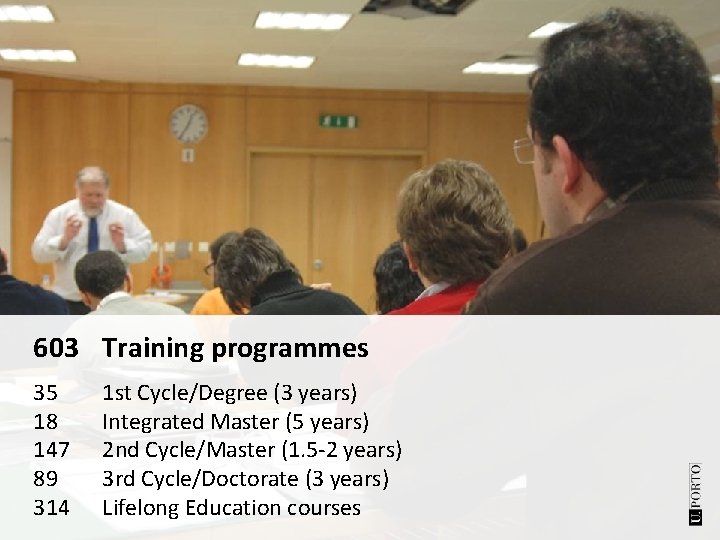 603 Training programmes

35 1st Cycle/Degree (3 years)
18 Integrated Master (5 years)
147 2nd Cycle/Master (1.5-2 years)
89 3rd Cycle/Doctorate (3 years)
314 Lifelong Education courses

U.PORTO